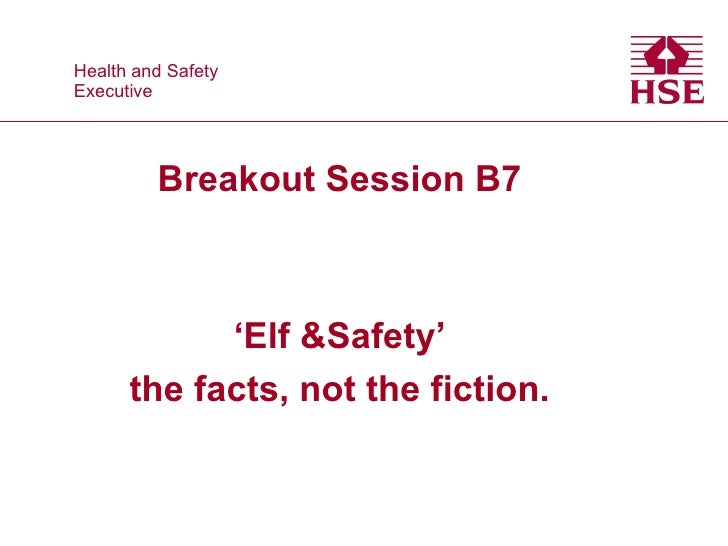 Health and Safety
Executive

HSE

Breakout Session B7

‘Elf &Safety’
the facts, not the fiction.